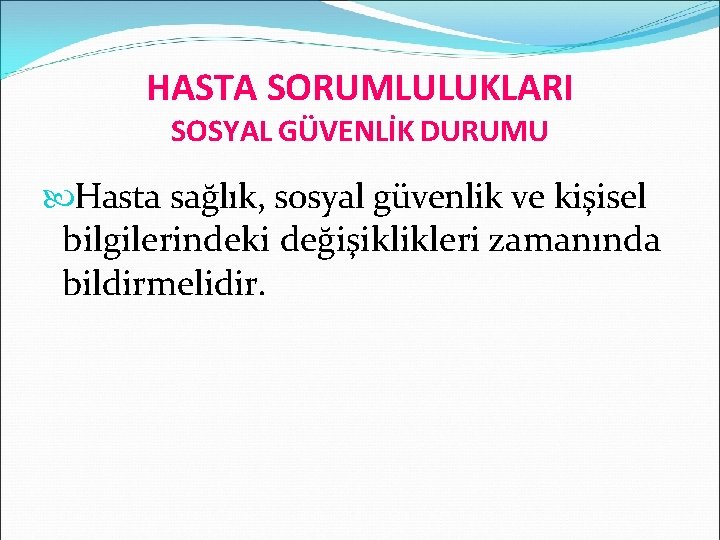 HASTA SORUMLULUKLARI
SOSYAL GÜVENLİK DURUMU

Hasta sağlık, sosyal güvenlik ve kişisel bilgilerindeki değişiklikleri zamanında bildirmelidir.